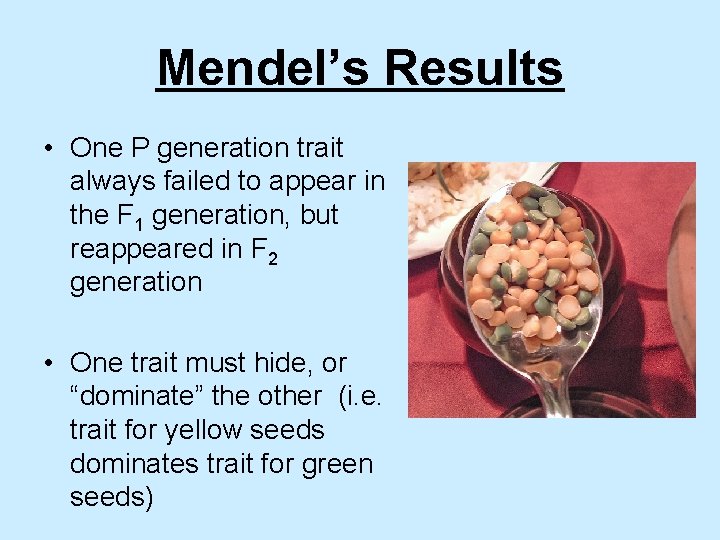 Mendel’s Results

• One P generation trait always failed to appear in the $F_1$ generation, but reappeared in $F_2$ generation

• One trait must hide, or “dominate” the other (i.e. trait for yellow seeds dominates trait for green seeds)